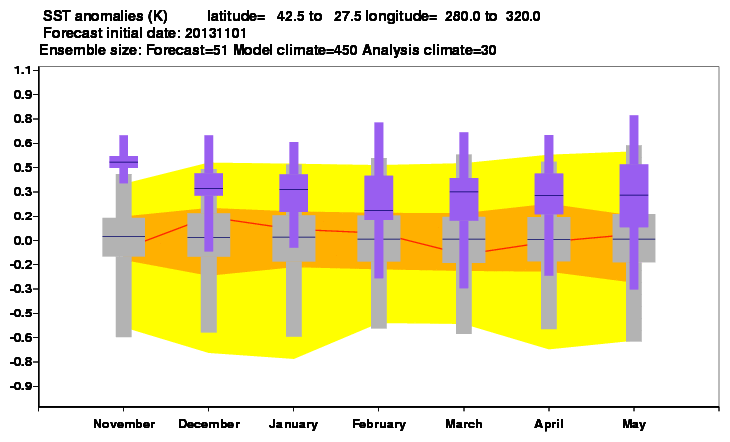 SST anomalies (K) latitude= 42.5 to 27.5 longitude= 280.0 to 320.0
Forecast initial date: 20131101
Ensemble size: Forecast=51 Model climate=450 Analysis climate=30

1.1
0.9
0.8
0.6
0.5
0.3
0.2
0.0
-0.2
-0.3
-0.5
-0.6
-0.8
-0.9

November
December
January
February
March
April
May